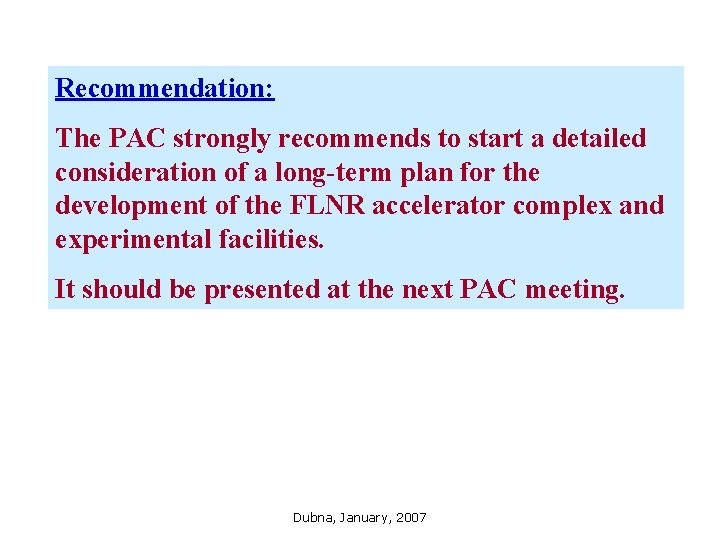 Recommendation:

The PAC strongly recommends to start a detailed consideration of a long-term plan for the development of the FLNR accelerator complex and experimental facilities.

It should be presented at the next PAC meeting.

Dubna, January, 2007